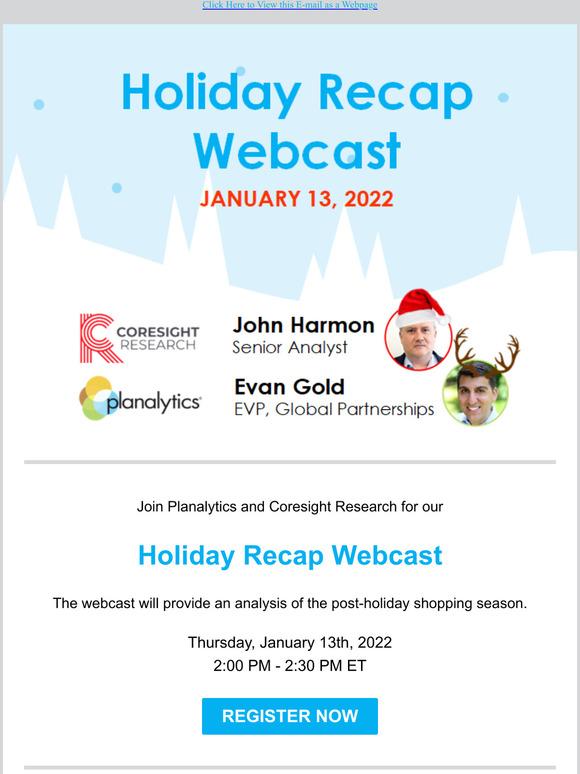 Click Here to View this E-mail as a Webpage

Holiday Recap Webcast

JANUARY 13, 2022

CORESIGHT RESEARCH

John Harmon
Senior Analyst

planalytics

Evan Gold
EVP, Global Partnerships

Join Planalytics and Coresight Research for our

Holiday Recap Webcast

The webcast will provide an analysis of the post-holiday shopping season.

Thursday, January 13th, 2022
2:00 PM - 2:30 PM ET

REGISTER NOW